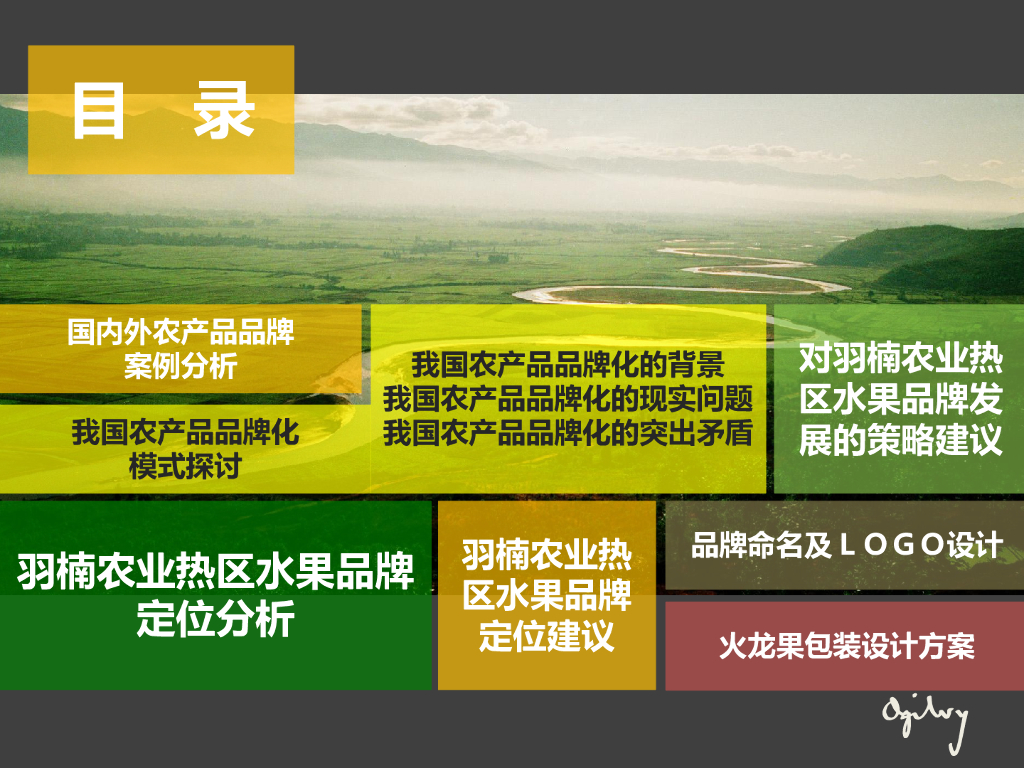 目 录

国内外农产品品牌案例分析

我国农产品品牌化模式探讨

我国农产品品牌化的背景
我国农产品品牌化的现实问题
我国农产品品牌化的突出矛盾

对羽楠农业热区水果品牌发展的策略建议

羽楠农业热区水果品牌定位分析

羽楠农业热区水果品牌定位建议

品牌命名及ＬＯＧＯ设计

火龙果包装设计方案

Ogilvy